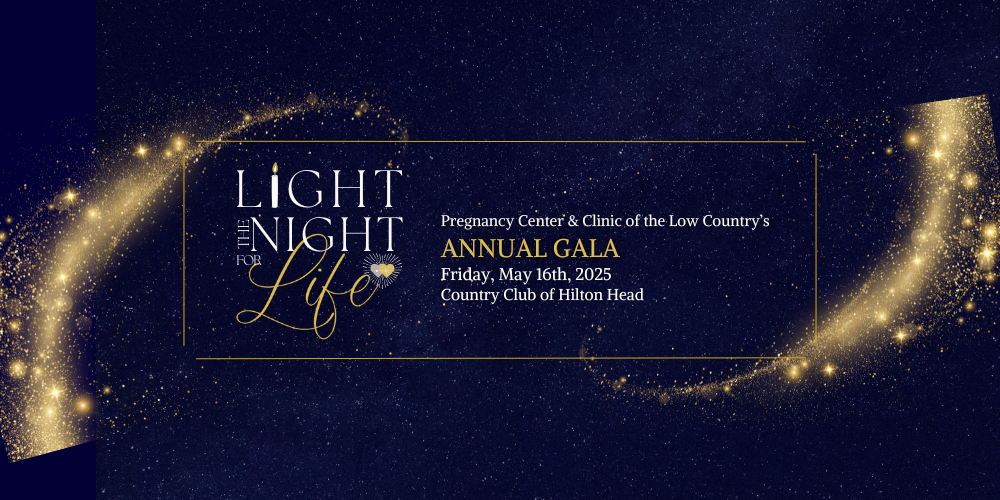 LIGHT THE NIGHT FOR Life

Pregnancy Center & Clinic of the Low Country's
ANNUAL GALA
Friday, May 16th, 2025
Country Club of Hilton Head